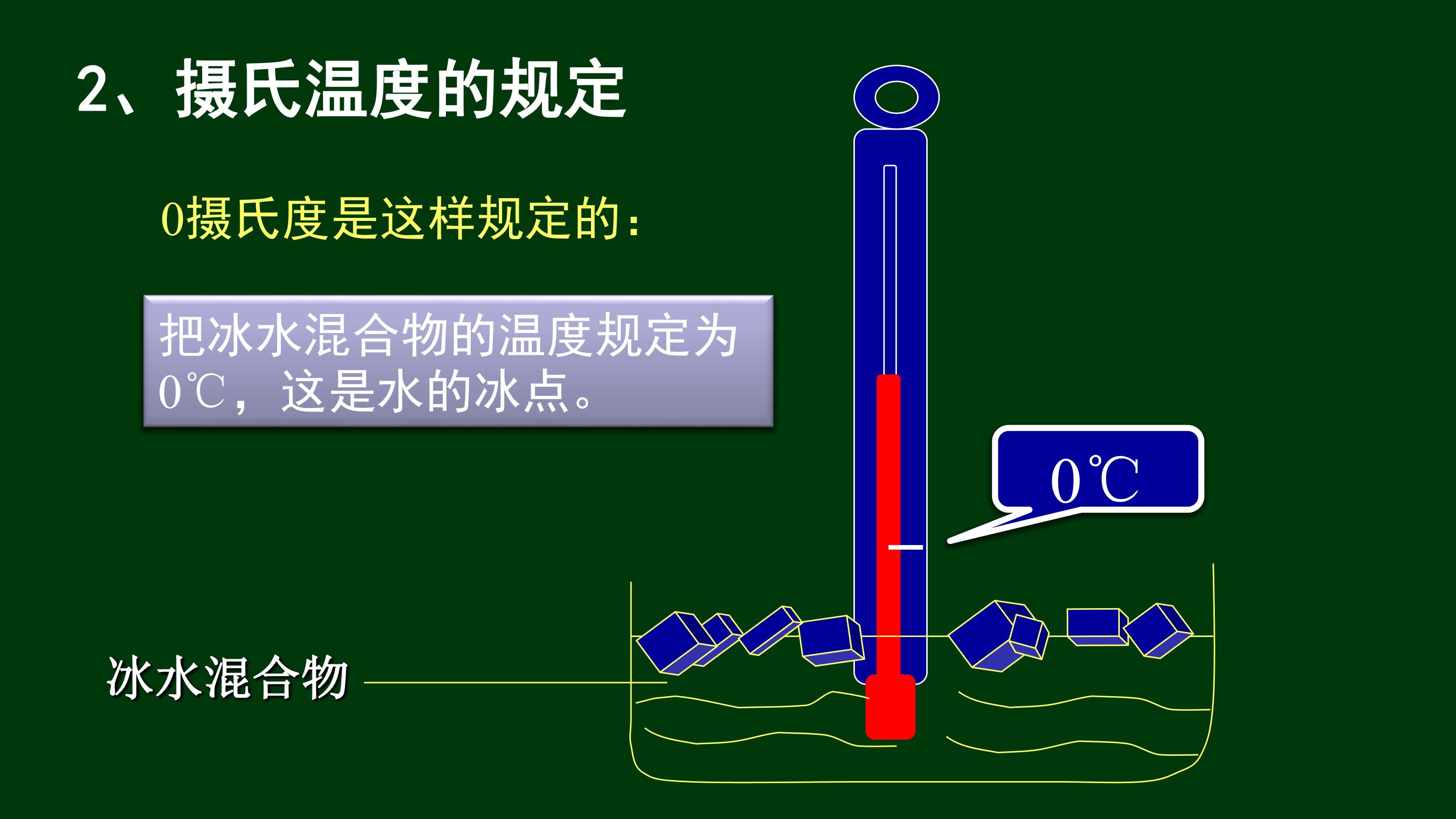 2、摄氏温度的规定

0摄氏度是这样规定的：

把冰水混合物的温度规定为0℃，这是水的冰点。

0℃

冰水混合物